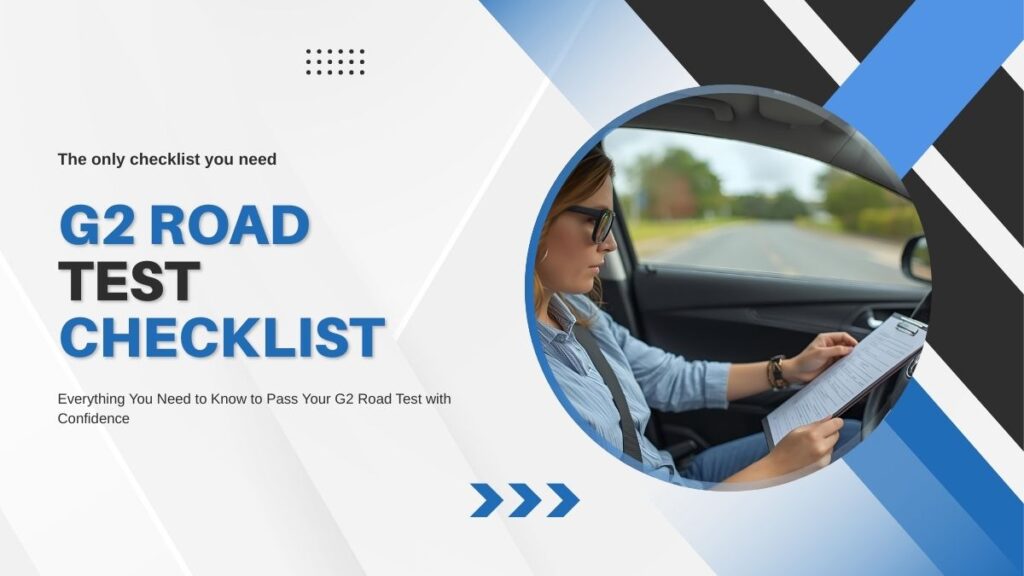 The only checklist you need

G2 ROAD TEST CHECKLIST

Everything You Need to Know to Pass Your G2 Road Test with Confidence